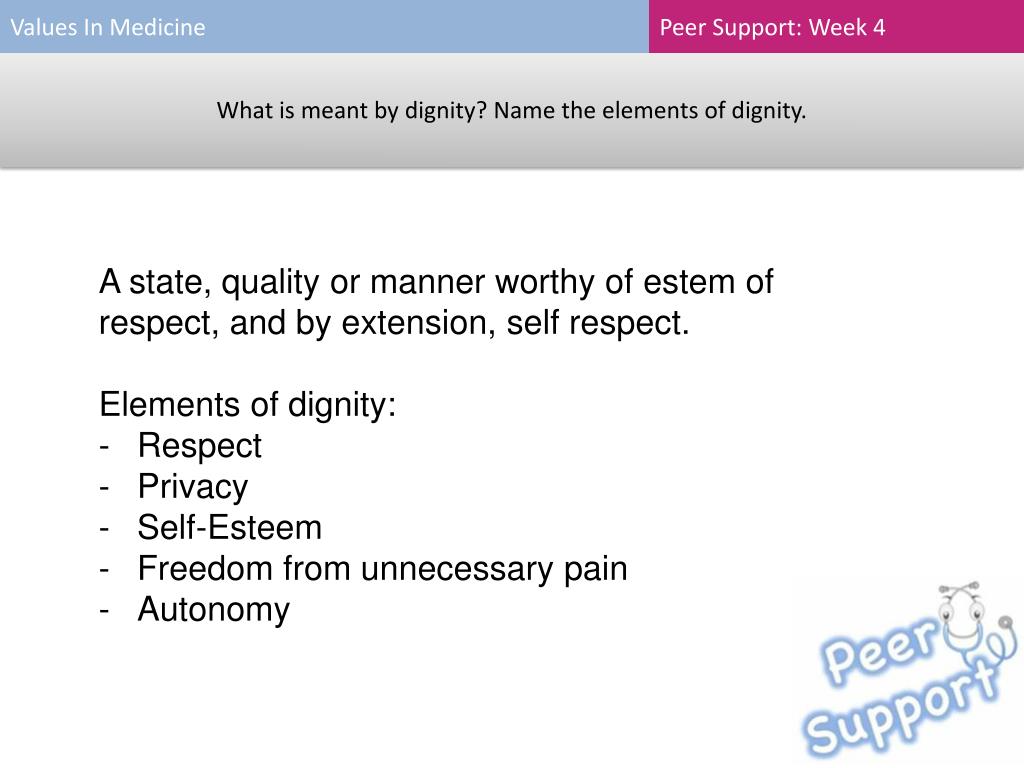 Values In Medicine

Peer Support: Week 4

What is meant by dignity? Name the elements of dignity.

A state, quality or manner worthy of estem of respect, and by extension, self respect.

Elements of dignity:
- Respect
- Privacy
- Self-Esteem
- Freedom from unnecessary pain
- Autonomy

Peer Support